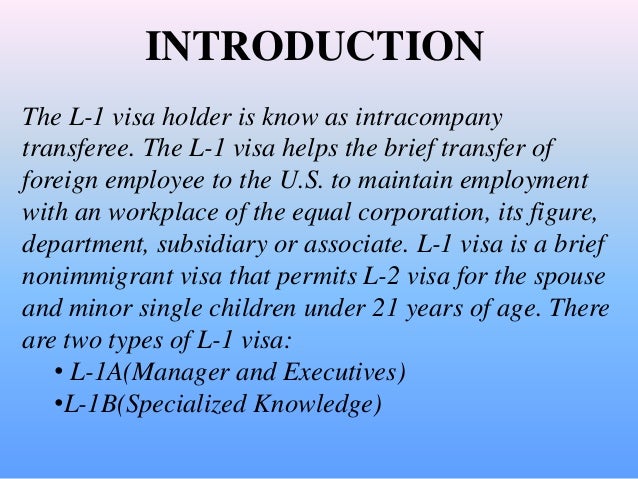 INTRODUCTION

The L-1 visa holder is know as intracompany transferee. The L-1 visa helps the brief transfer of foreign employee to the U.S. to maintain employment with an workplace of the equal corporation, its figure, department, subsidiary or associate. L-1 visa is a brief nonimmigrant visa that permits L-2 visa for the spouse and minor single children under 21 years of age. There are two types of L-1 visa:

• L-1A(Manager and Executives)
•L-1B(Specialized Knowledge)